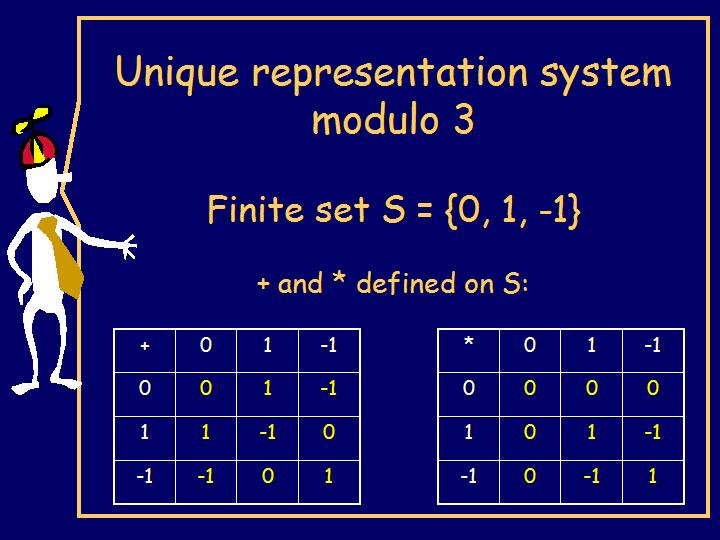 Unique representation system modulo 3

Finite set S = {0, 1, -1}

+ and * defined on S:

| + | 0 | 1 | -1 |
|---|---|---|---|
| 0 | 0 | 1 | -1 |
| 1 | 1 | -1 | 0 |
| -1 | -1 | 0 | 1 |

| * | 0 | 1 | -1 |
|---|---|---|---|
| 0 | 0 | 0 | 0 |
| 1 | 0 | 1 | -1 |
| -1 | 0 | -1 | 1 |